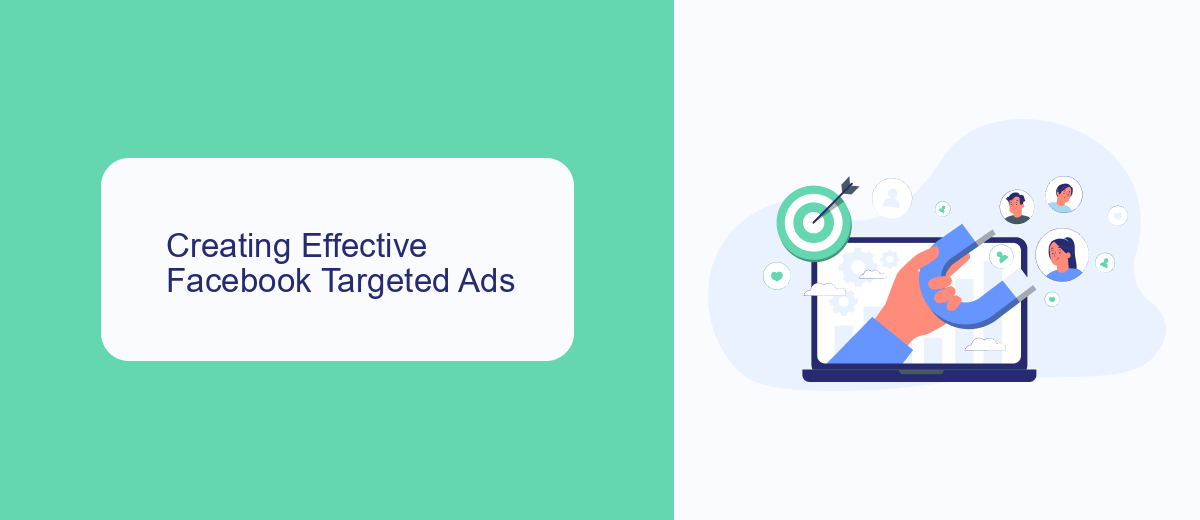 Creating Effective Facebook Targeted Ads